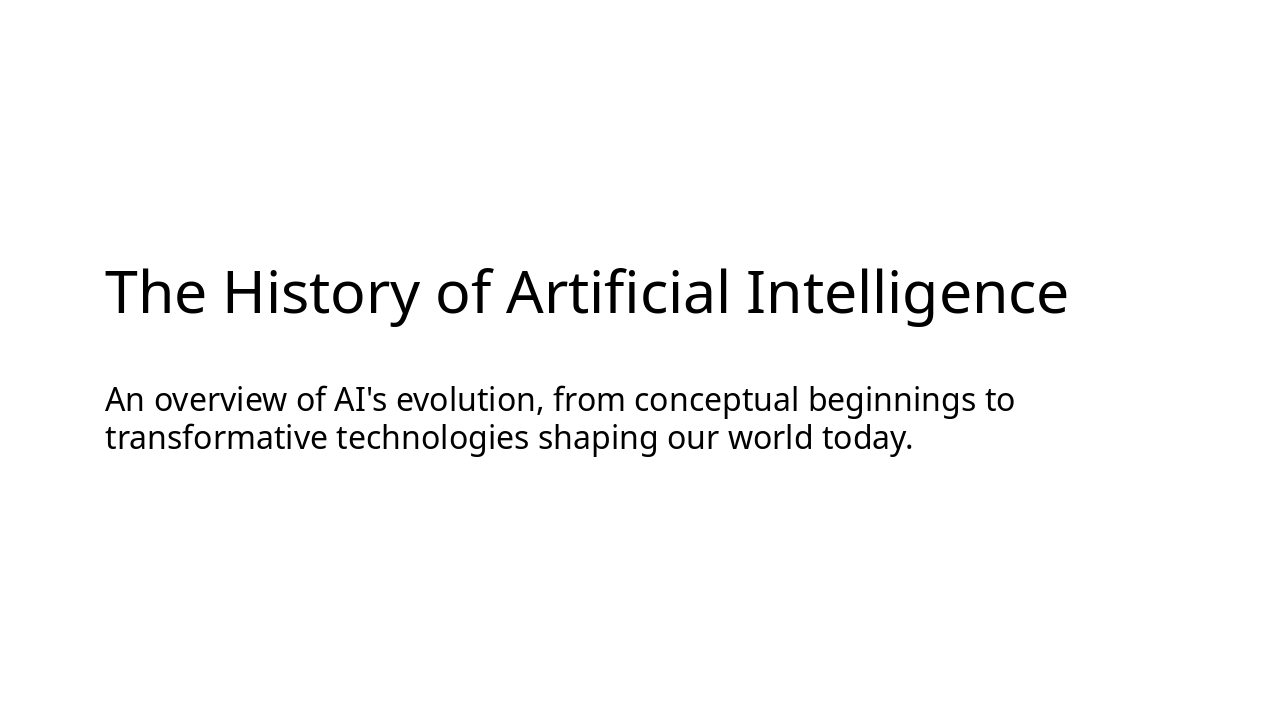 The History of Artificial Intelligence

An overview of AI's evolution, from conceptual beginnings to transformative technologies shaping our world today.